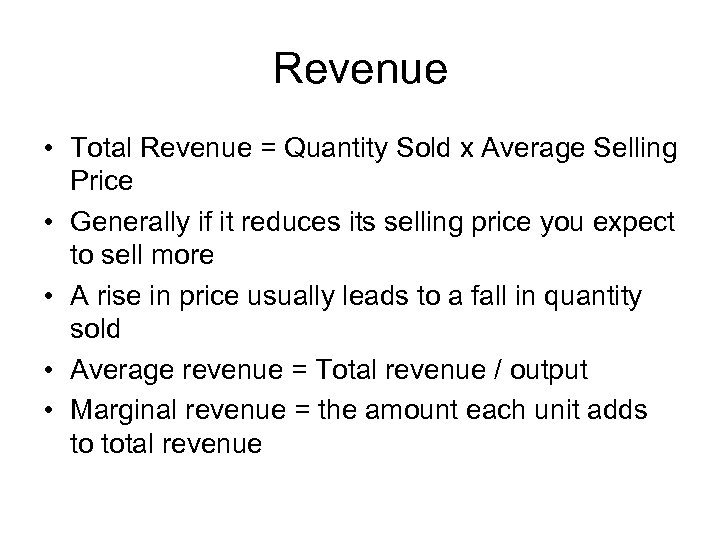 Revenue

• Total Revenue = Quantity Sold x Average Selling Price
• Generally if it reduces its selling price you expect to sell more
• A rise in price usually leads to a fall in quantity sold
• Average revenue = Total revenue / output
• Marginal revenue = the amount each unit adds to total revenue